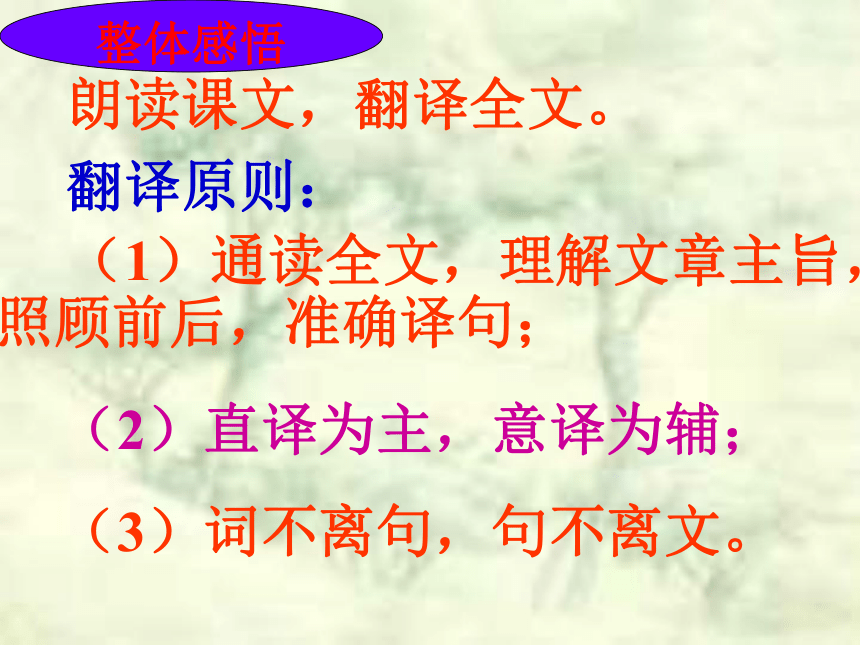 整体感悟

朗读课文，翻译全文。

翻译原则：

（1）通读全文，理解文章主旨，照顾前后，准确译句；

（2）直译为主，意译为辅；

（3）词不离句，句不离文。